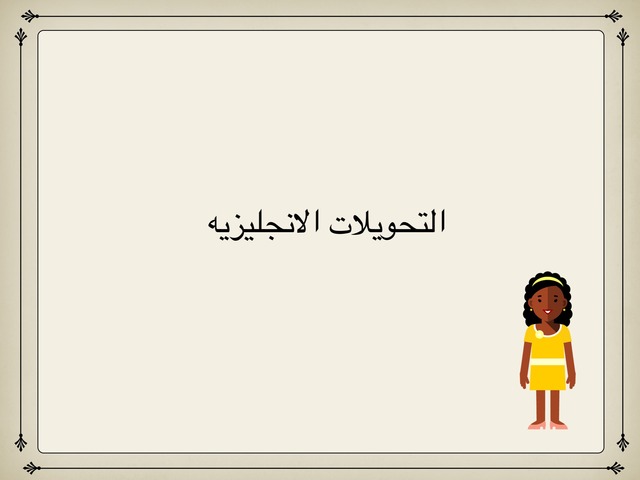 التحويلات الانجليزيه